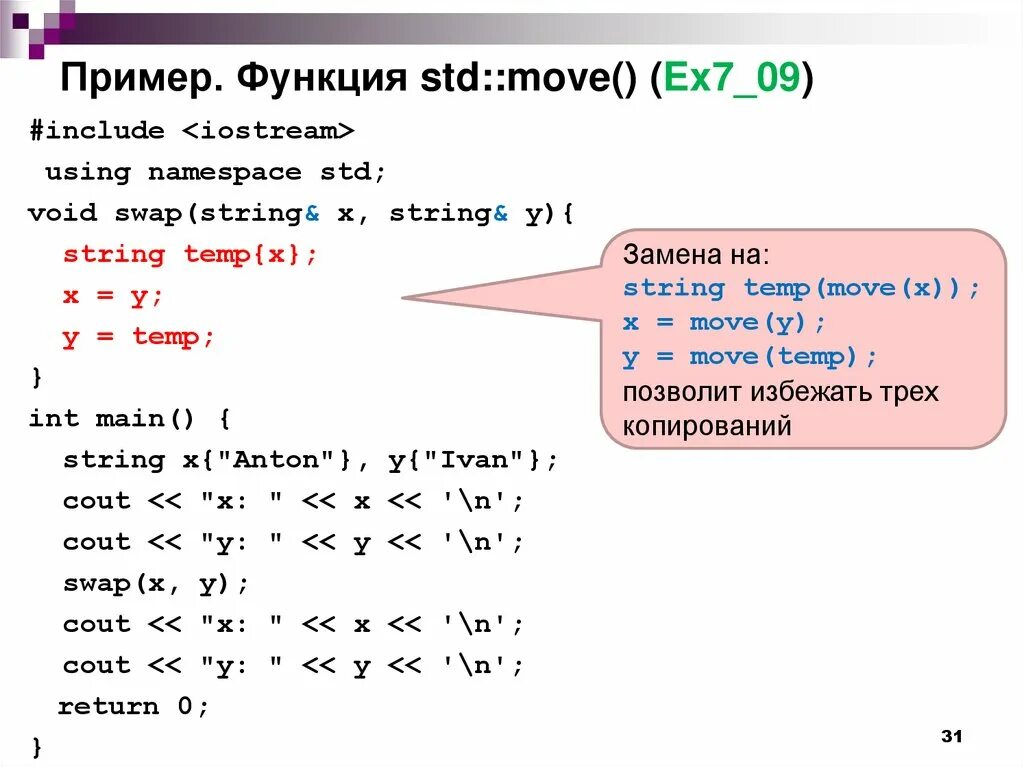 Пример. Функция std::move() (Ex7_09)

#include <iostream>
using namespace std;
void swap(string& x, string& y){
string temp{x};
x = y;
y = temp;
}
int main() {
string x{"Anton"}, y{"Ivan"};
cout << "x: " << x << '\n';
cout << "y: " << y << '\n';
swap(x, y);
cout << "x: " << x << '\n';
cout << "y: " << y << '\n';
return 0;
}

Замена на:
string temp(move(x));
x = move(y);
y = move(temp);
позволит избежать трех копирований

31